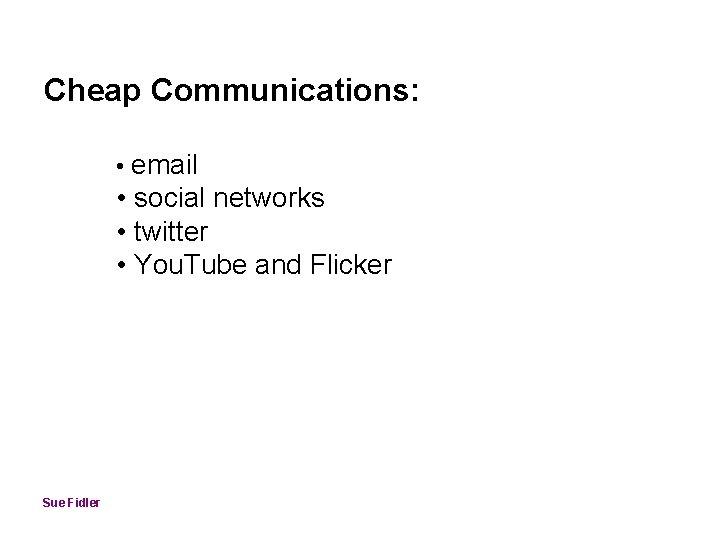 Cheap Communications:

• email
• social networks
• twitter
• YouTube and Flicker

Sue Fidler